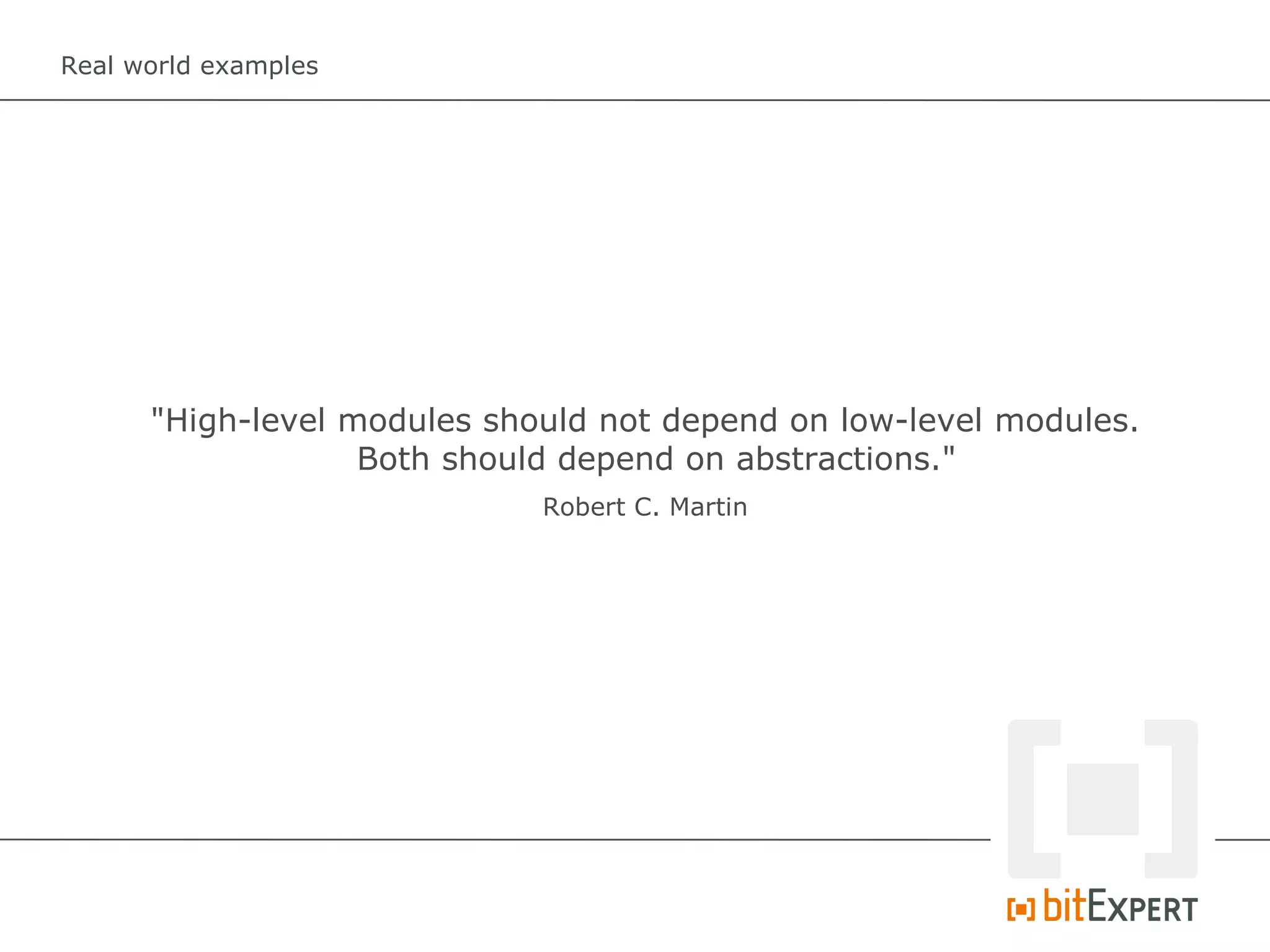 Real world examples

"High-level modules should not depend on low-level modules. Both should depend on abstractions."

Robert C. Martin

bitEXPERT